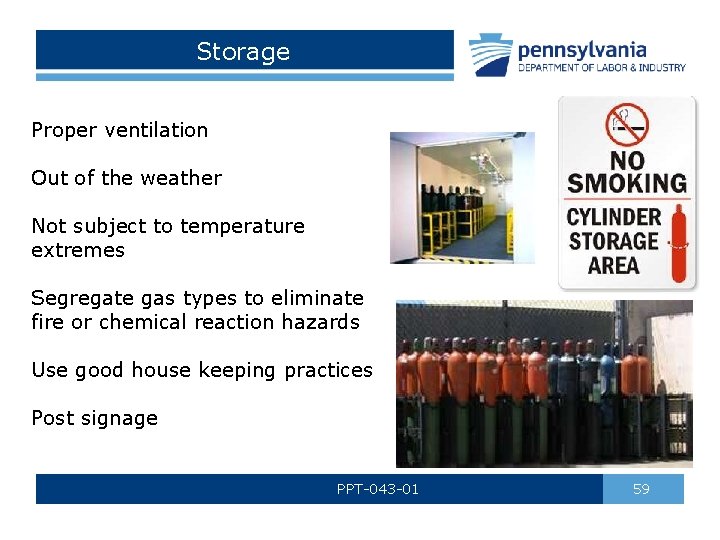 Storage

pennsylvania
DEPARTMENT OF LABOR & INDUSTRY

Proper ventilation

Out of the weather

Not subject to temperature extremes

Segregate gas types to eliminate fire or chemical reaction hazards

Use good house keeping practices

Post signage

NO SMOKING
CYLINDER STORAGE AREA

PPT-043-01

59